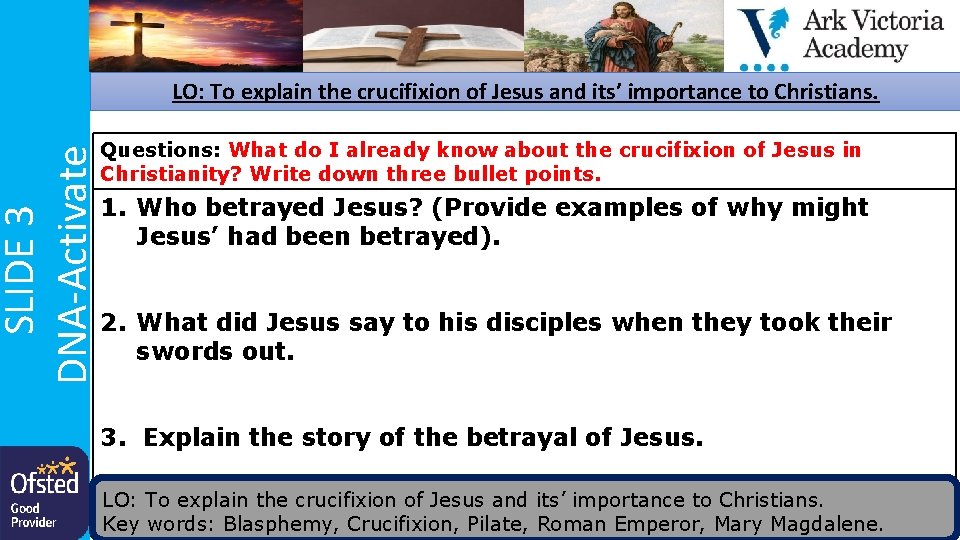 Ark Victoria Academy

SLIDE 3
DNA-Activate

LO: To explain the crucifixion of Jesus and its' importance to Christians.

Questions: What do I already know about the crucifixion of Jesus in Christianity? Write down three bullet points.

1. Who betrayed Jesus? (Provide examples of why might Jesus' had been betrayed).

2. What did Jesus say to his disciples when they took their swords out.

3. Explain the story of the betrayal of Jesus.

Ofsted Good Provider

LO: To explain the crucifixion of Jesus and its' importance to Christians.
Key words: Blasphemy, Crucifixion, Pilate, Roman Emperor, Mary Magdalene.